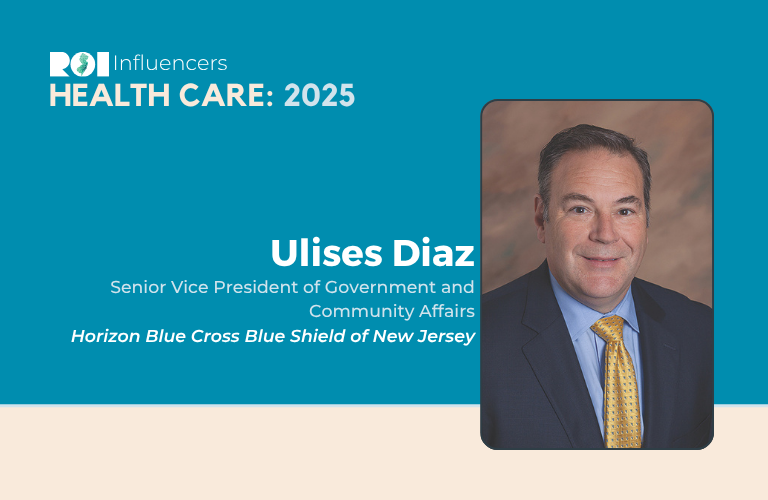 ROI Influencers
HEALTH CARE: 2025

Ulises Diaz
Senior Vice President of Government and Community Affairs
Horizon Blue Cross Blue Shield of New Jersey